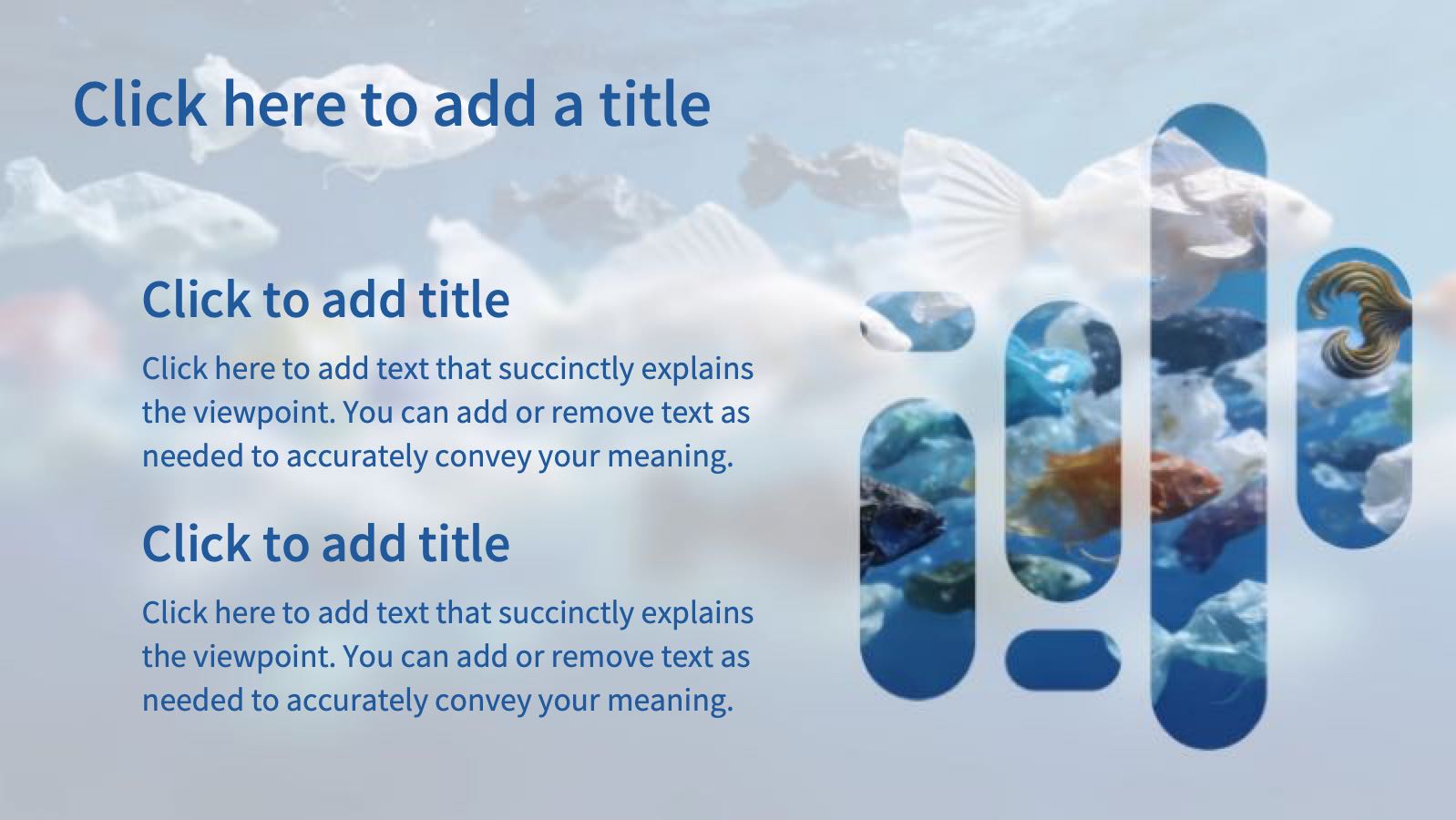 Click here to add a title

Click to add title

Click here to add text that succinctly explains the viewpoint. You can add or remove text as needed to accurately convey your meaning.

Click to add title

Click here to add text that succinctly explains the viewpoint. You can add or remove text as needed to accurately convey your meaning.